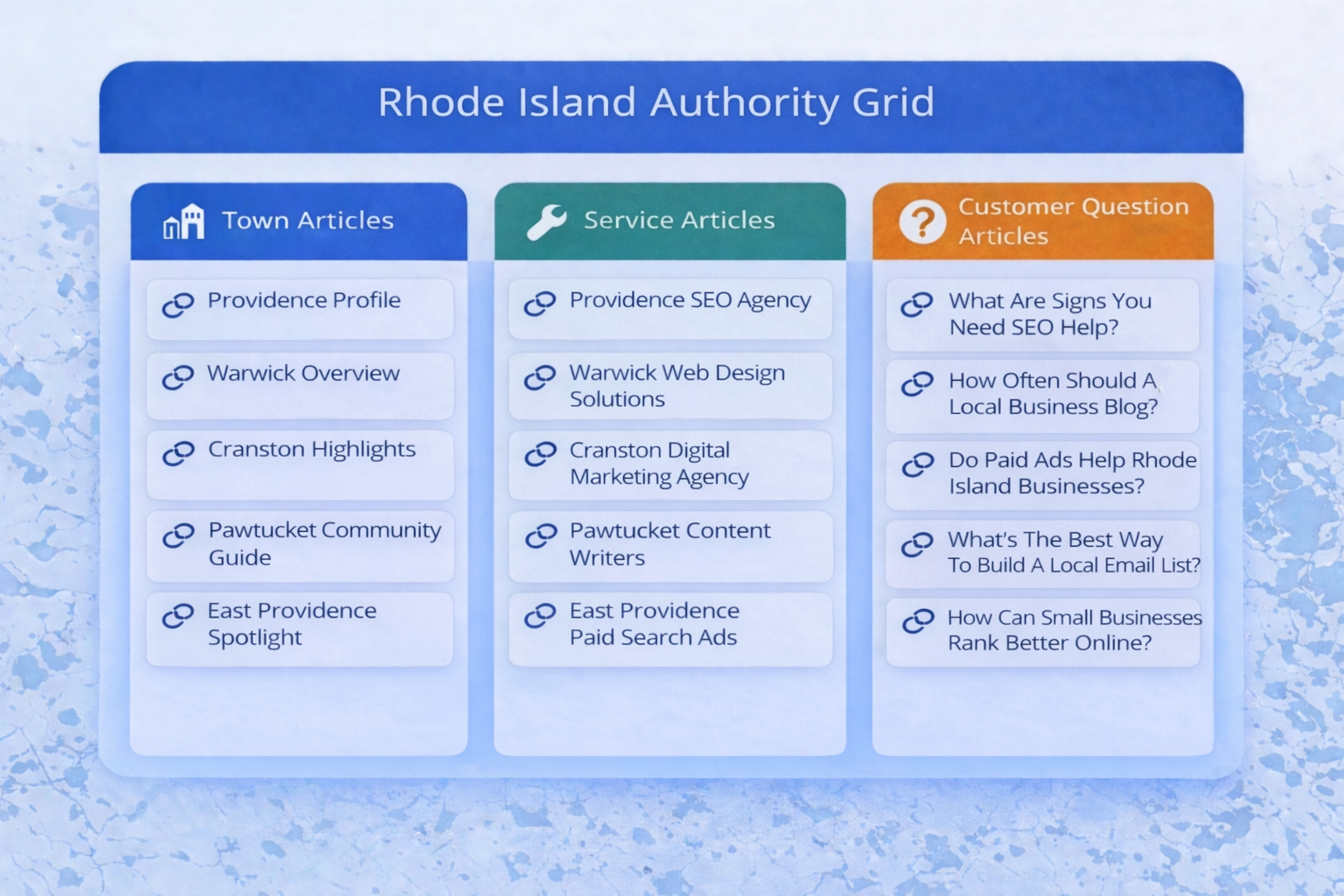 Rhode Island Authority Grid

Town Articles

Providence Profile

Warwick Overview

Cranston Highlights

Pawtucket Community Guide

East Providence Spotlight

Service Articles

Providence SEO Agency

Warwick Web Design Solutions

Cranston Digital Marketing Agency

Pawtucket Content Writers

East Providence Paid Search Ads

Customer Question Articles

What Are Signs You Need SEO Help?

How Often Should A Local Business Blog?

Do Paid Ads Help Rhode Island Businesses?

What's The Best Way To Build A Local Email List?

How Can Small Businesses Rank Better Online?